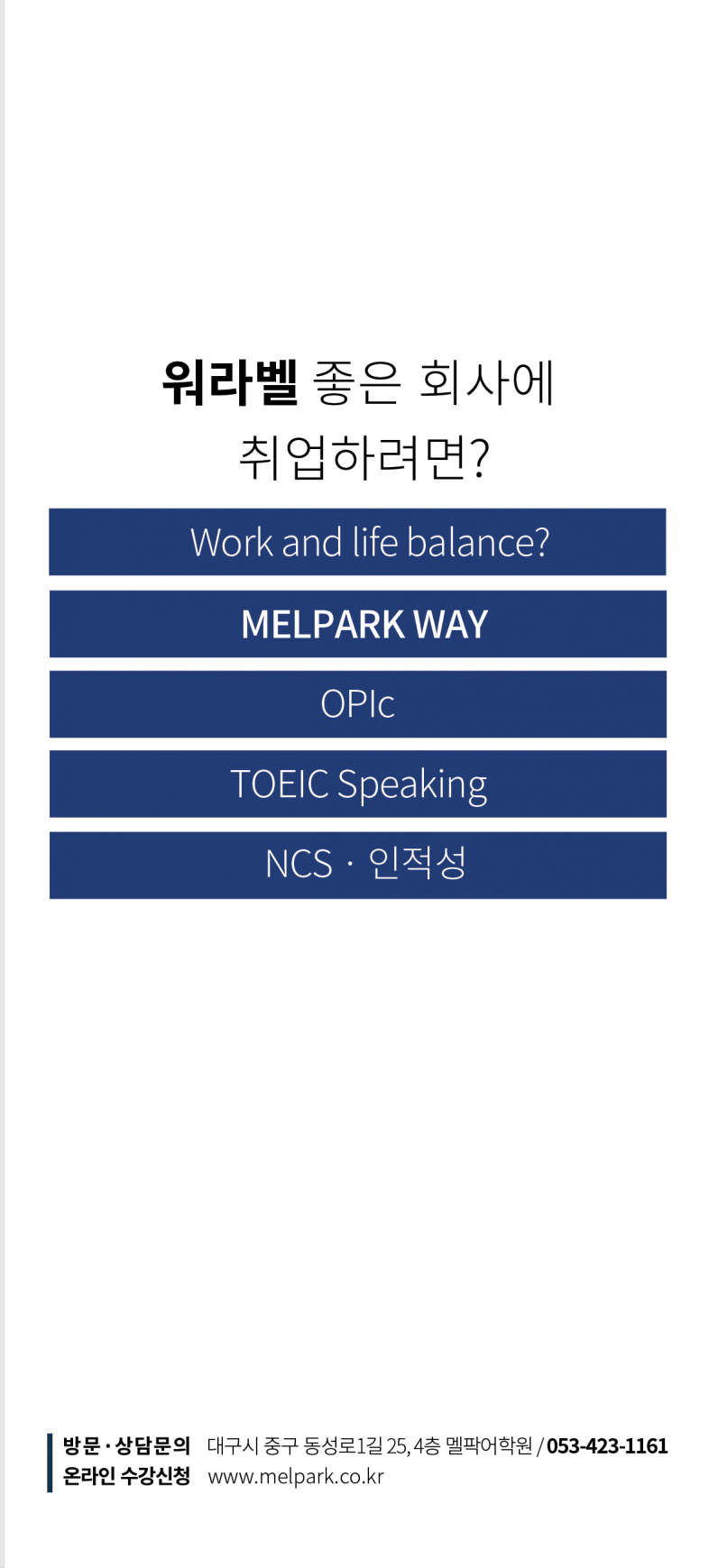 워라벨 좋은 회사에
취업하려면?

Work and life balance?

MELPARK WAY

OPIc

TOEIC Speaking

NCS · 인적성

방문 · 상담문의 대구시 중구 동성로1길 25, 4층 멜팍어학원 / 053-423-1161
온라인 수강신청 www.melpark.co.kr